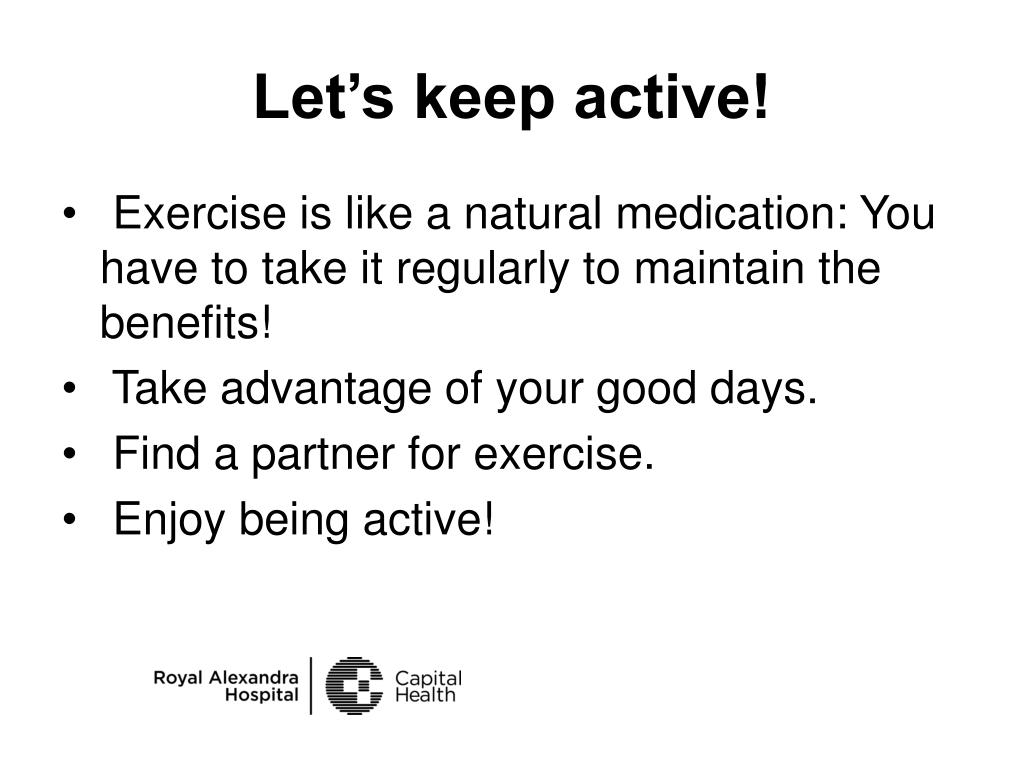 Let’s keep active!

• Exercise is like a natural medication: You have to take it regularly to maintain the benefits!
• Take advantage of your good days.
• Find a partner for exercise.
• Enjoy being active!

Royal Alexandra Hospital
Capital Health